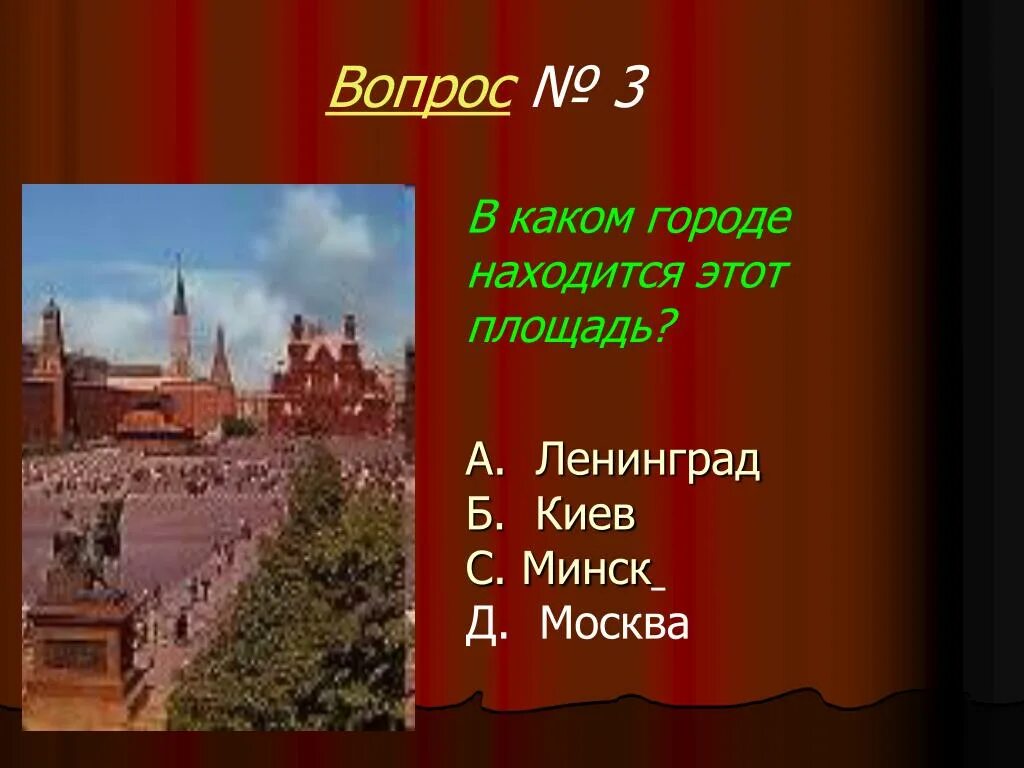 Вопрос № 3

В каком городе находится этот площадь?

А. Ленинград
Б. Киев
С. Минск
Д. Москва